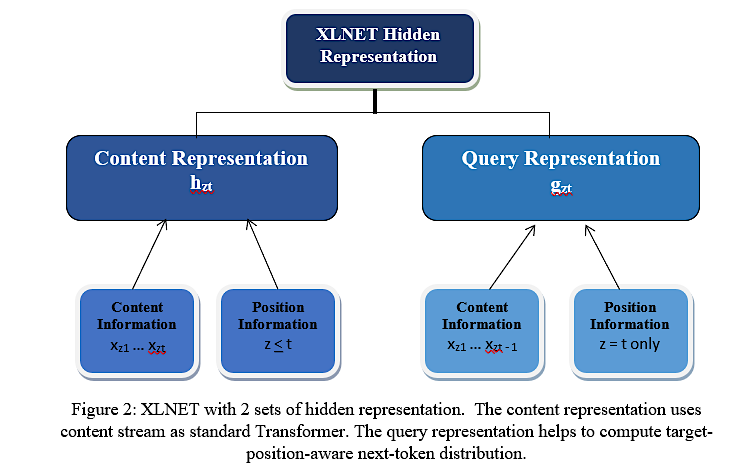 XLNET Hidden Representation

Content Representation
$h_{zt}$

Query Representation
$g_{zt}$

Content Information
$x_{z1} \ldots x_{zt}$

Position Information
$z \leq t$

Content Information
$x_{z1} \ldots x_{zt-1}$

Position Information
z = t only

Figure 2: XLNET with 2 sets of hidden representation. The content representation uses content stream as standard Transformer. The query representation helps to compute target-position-aware next-token distribution.